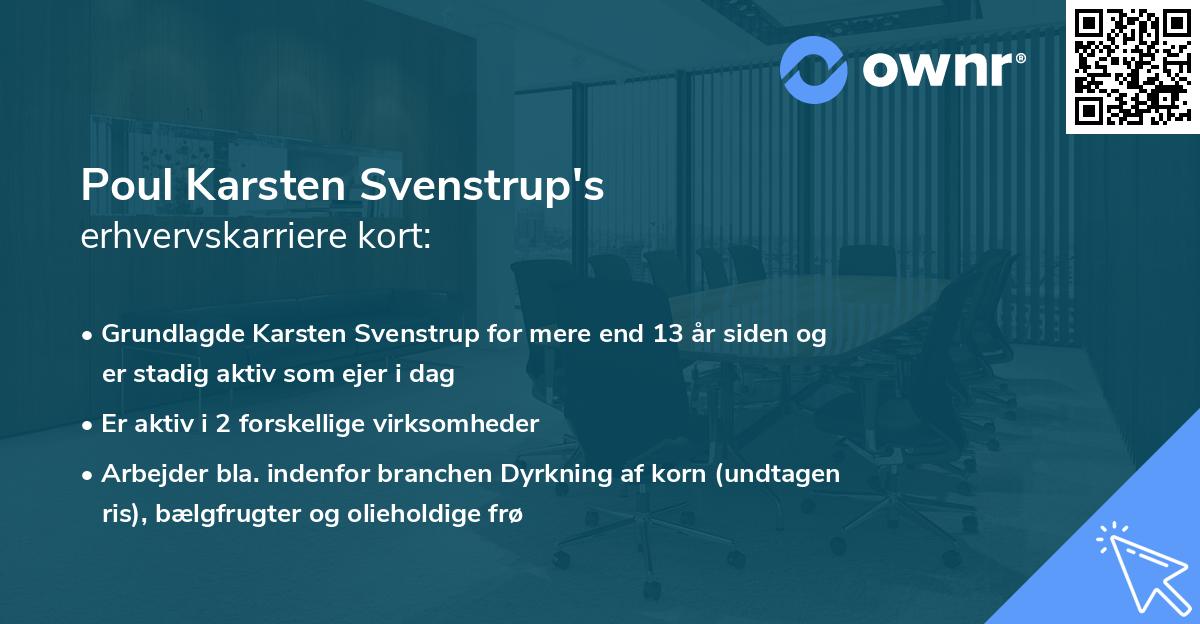 ownr®

Poul Karsten Svenstrup's
erhvervskarriere kort:

• Grundlagde Karsten Svenstrup for mere end 13 år siden og er stadig aktiv som ejer i dag
• Er aktiv i 2 forskellige virksomheder
• Arbejder bla. indenfor branchen Dyrkning af korn (undtagen ris), bælgfrugter og olieholdige frø